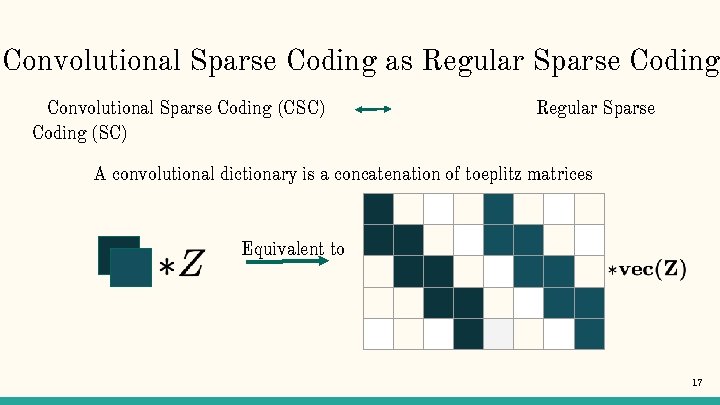 Convolutional Sparse Coding as Regular Sparse Coding

Convolutional Sparse Coding (CSC) Regular Sparse Coding (SC)

A convolutional dictionary is a concatenation of toeplitz matrices

$*Z$

Equivalent to

$*\mathbf{vec(Z)}$

17